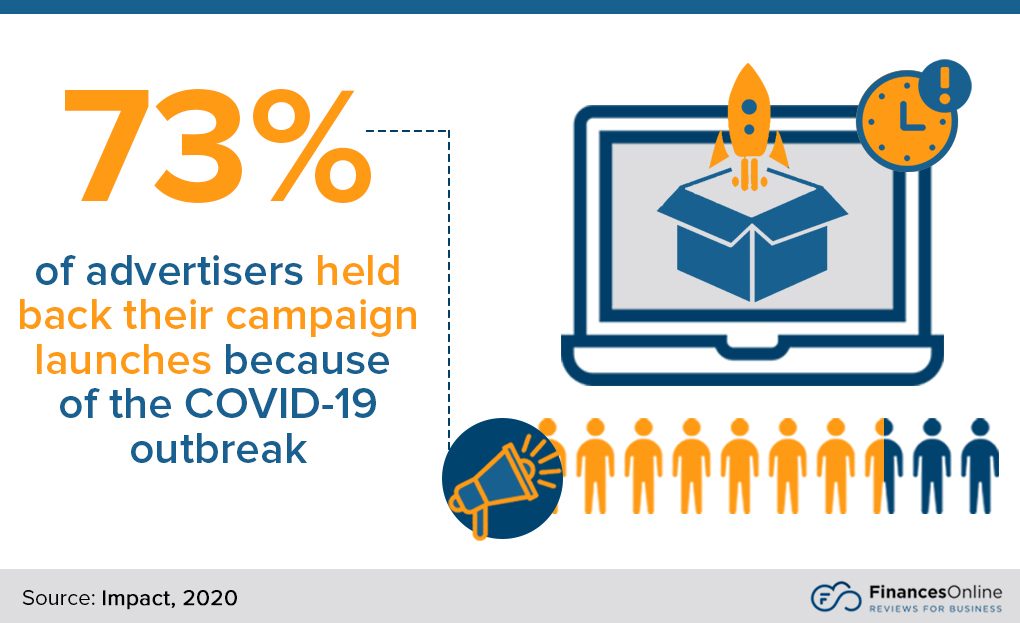 73%

of advertisers held back their campaign launches because of the COVID-19 outbreak

Source: Impact, 2020

FinancesOnline
REVIEWS FOR BUSINESS